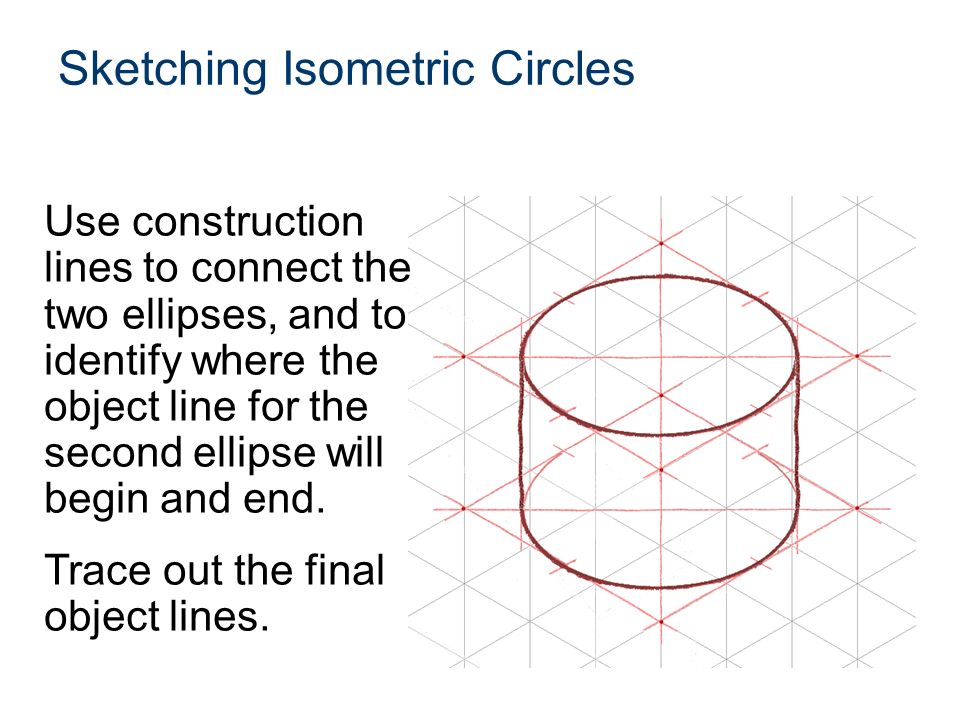 Sketching Isometric Circles

Use construction lines to connect the two ellipses, and to identify where the object line for the second ellipse will begin and end.

Trace out the final object lines.